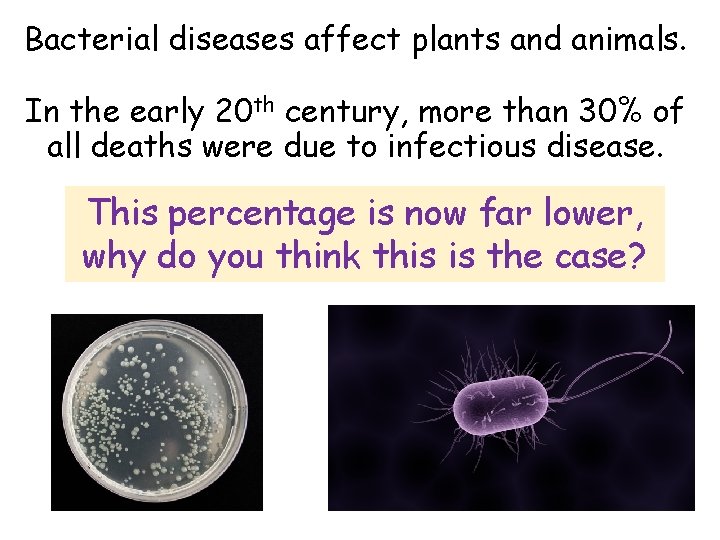 Bacterial diseases affect plants and animals.

In the early 20$^{th}$ century, more than 30% of all deaths were due to infectious disease.

This percentage is now far lower, why do you think this is the case?